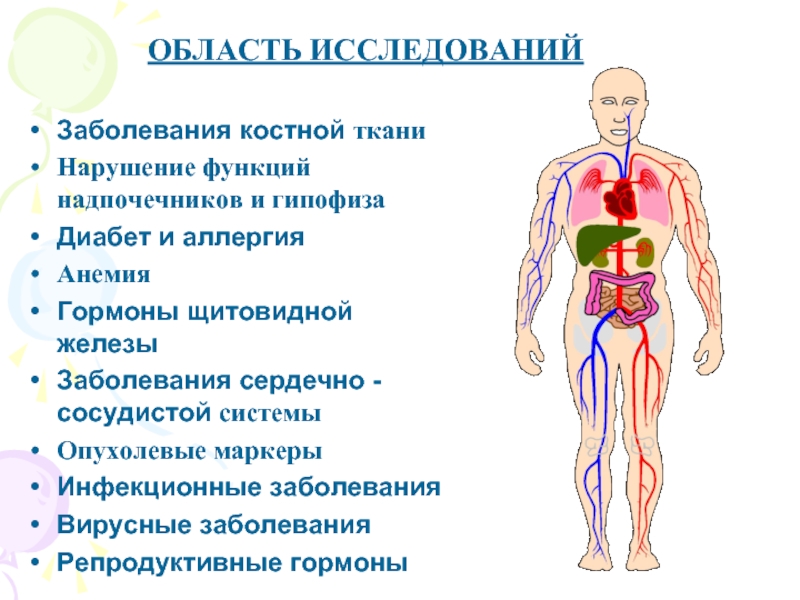 ОБЛАСТЬ ИССЛЕДОВАНИЙ

• Заболевания костной ткани
• Нарушение функций надпочечников и гипофиза
• Диабет и аллергия
• Анемия
• Гормоны щитовидной железы
• Заболевания сердечно - сосудистой системы
• Опухолевые маркеры
• Инфекционные заболевания
• Вирусные заболевания
• Репродуктивные гормоны